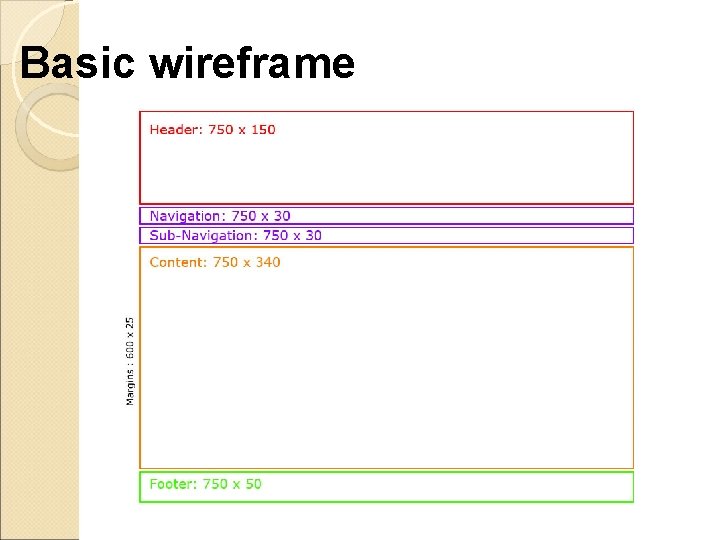 Basic wireframe

Header: 750 x 150

Navigation: 750 x 30

Sub-Navigation: 750 x 30

Content: 750 x 340

Margins : 600 x 25

Footer: 750 x 50